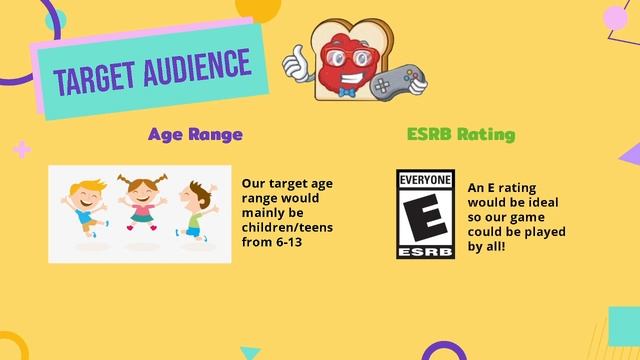 TARGET AUDIENCE

Age Range

Our target age range would mainly be children/teens from 6-13

ESRB Rating

EVERYONE
E
ESRB

An E rating would be ideal so our game could be played by all!